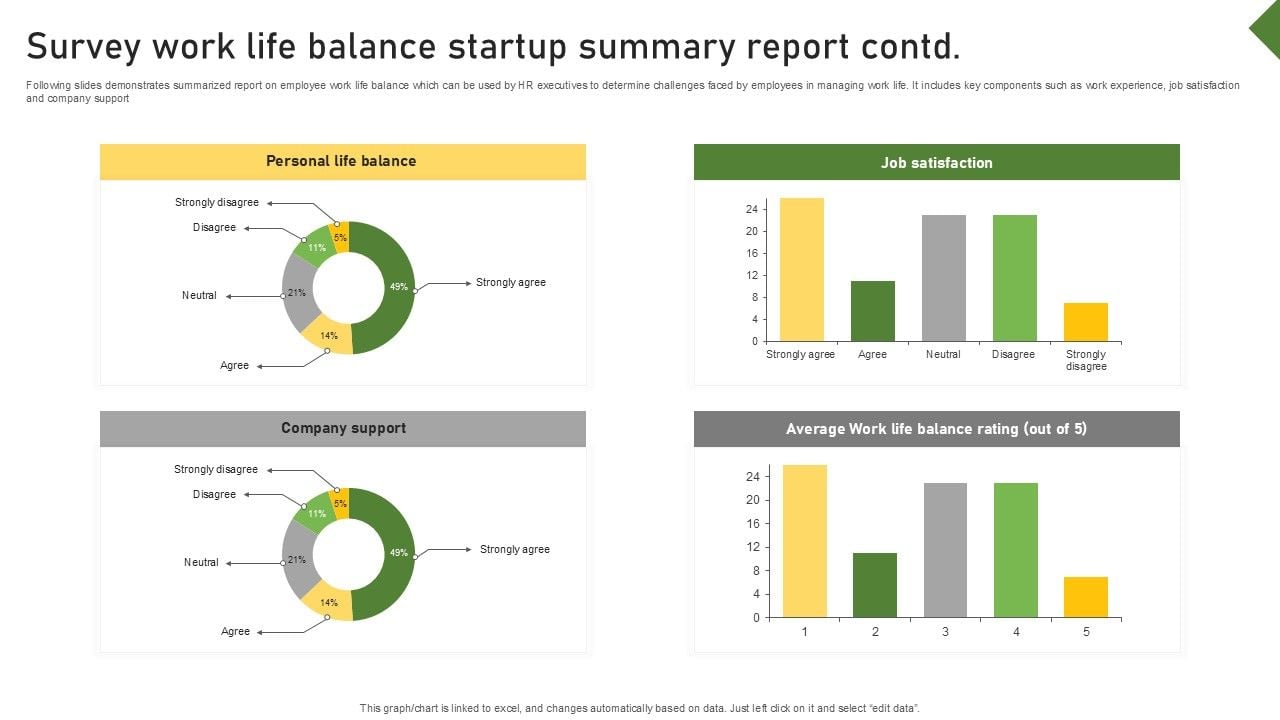 Survey work life balance startup summary report contd.

Following slides demonstrates summarized report on employee work life balance which can be used by HR executives to determine challenges faced by employees in managing work life. It includes key components such as work experience, job satisfaction and company support

Personal life balance

Strongly disagree
Disagree
Neutral
Agree
Strongly agree
5%
11%
21%
14%
49%

Job satisfaction

24
20
16
12
8
4
0
Strongly agree
Agree
Neutral
Disagree
Strongly disagree

Company support

Strongly disagree
Disagree
Neutral
Agree
Strongly agree
5%
11%
21%
14%
49%

Average Work life balance rating (out of 5)

24
20
16
12
8
4
0
1
2
3
4
5

This graph/chart is linked to excel, and changes automatically based on data. Just left click on it and select "edit data".